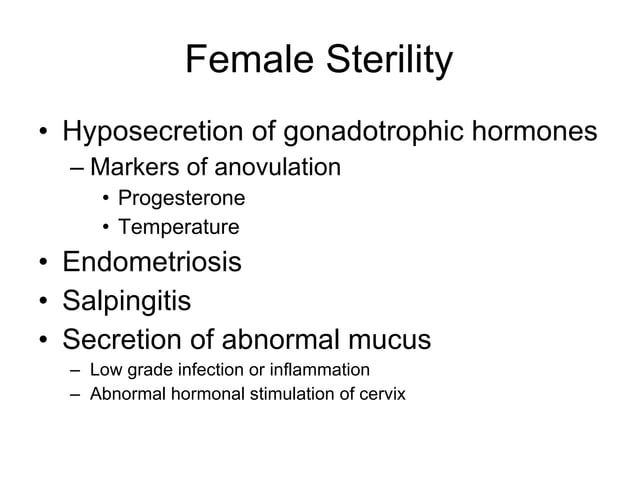 Female Sterility

• Hyposecretion of gonadotrophic hormones
– Markers of anovulation
• Progesterone
• Temperature
• Endometriosis
• Salpingitis
• Secretion of abnormal mucus
– Low grade infection or inflammation
– Abnormal hormonal stimulation of cervix